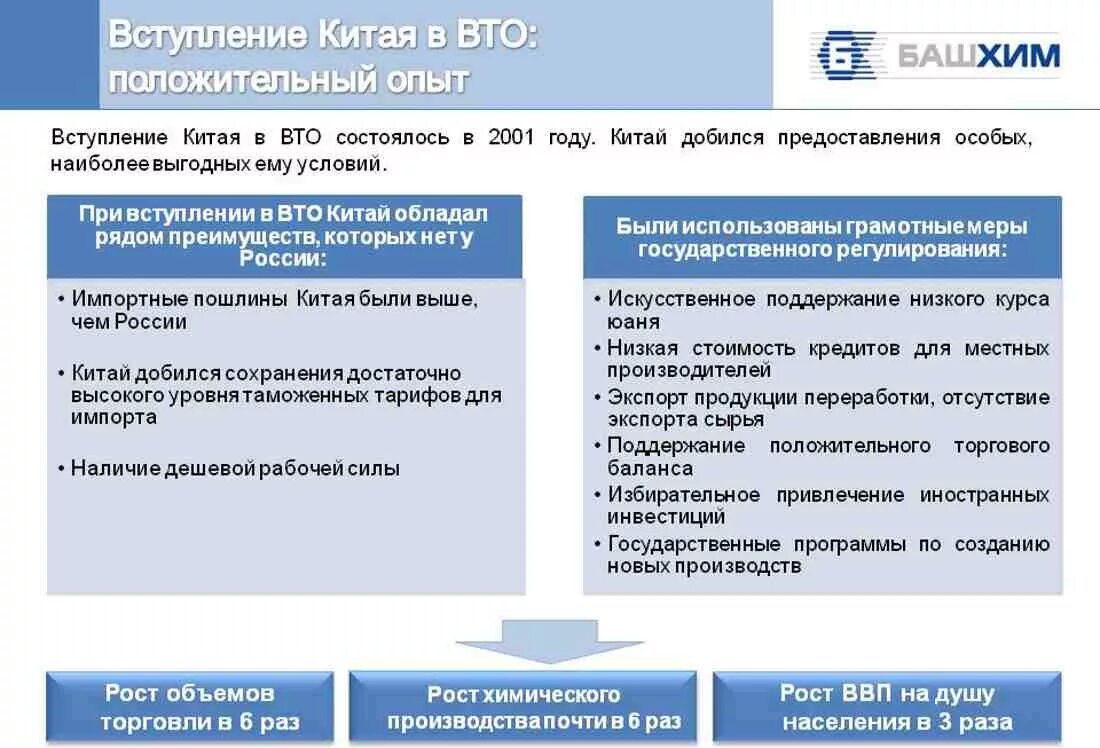 Вступление Китая в ВТО: положительный опыт

БАШХИМ

Вступление Китая в ВТО состоялось в 2001 году. Китай добился предоставления особых, наиболее выгодных ему условий.

При вступлении в ВТО Китай обладал рядом преимуществ, которых нет у России:

• Импортные пошлины Китая были выше, чем России

• Китай добился сохранения достаточно высокого уровня таможенных тарифов для импорта

• Наличие дешевой рабочей силы

Были использованы грамотные меры государственного регулирования:

• Искусственное поддержание низкого курса юаня
• Низкая стоимость кредитов для местных производителей
• Экспорт продукции переработки, отсутствие экспорта сырья
• Поддержание положительного торгового баланса
• Избирательное привлечение иностранных инвестиций
• Государственные программы по созданию новых производств

Рост объемов торговли в 6 раз

Рост химического производства почти в 6 раз

Рост ВВП на душу населения в 3 раза